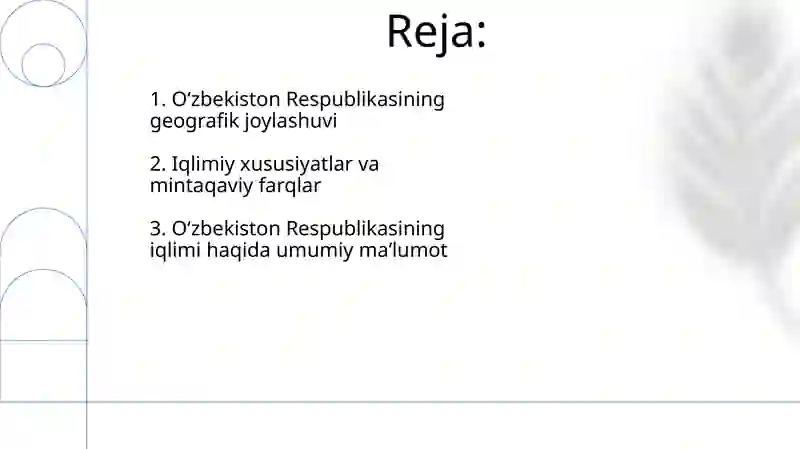 Reja:

1. O‘zbekiston Respublikasining geografik joylashuvi

2. Iqlimiy xususiyatlar va mintaqaviy farqlar

3. O‘zbekiston Respublikasining iqlimi haqida umumiy ma’lumot